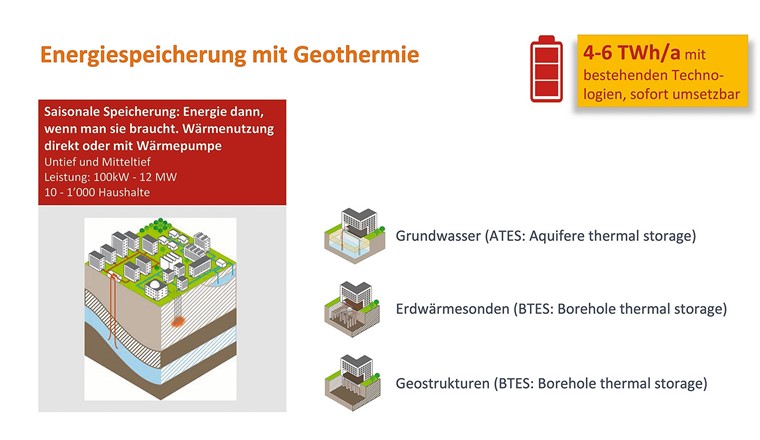 Energiespeicherung mit Geothermie

4-6 TWh/a mit bestehenden Technologien, sofort umsetzbar

Saisonale Speicherung: Energie dann, wenn man sie braucht. Wärmenutzung direkt oder mit Wärmepumpe
Untief und Mitteltief
Leistung: 100kW - 12 MW
10 - 1'000 Haushalte

Grundwasser (ATES: Aquifere thermal storage)

Erdwärmesonden (BTES: Borehole thermal storage)

Geostrukturen (BTES: Borehole thermal storage)